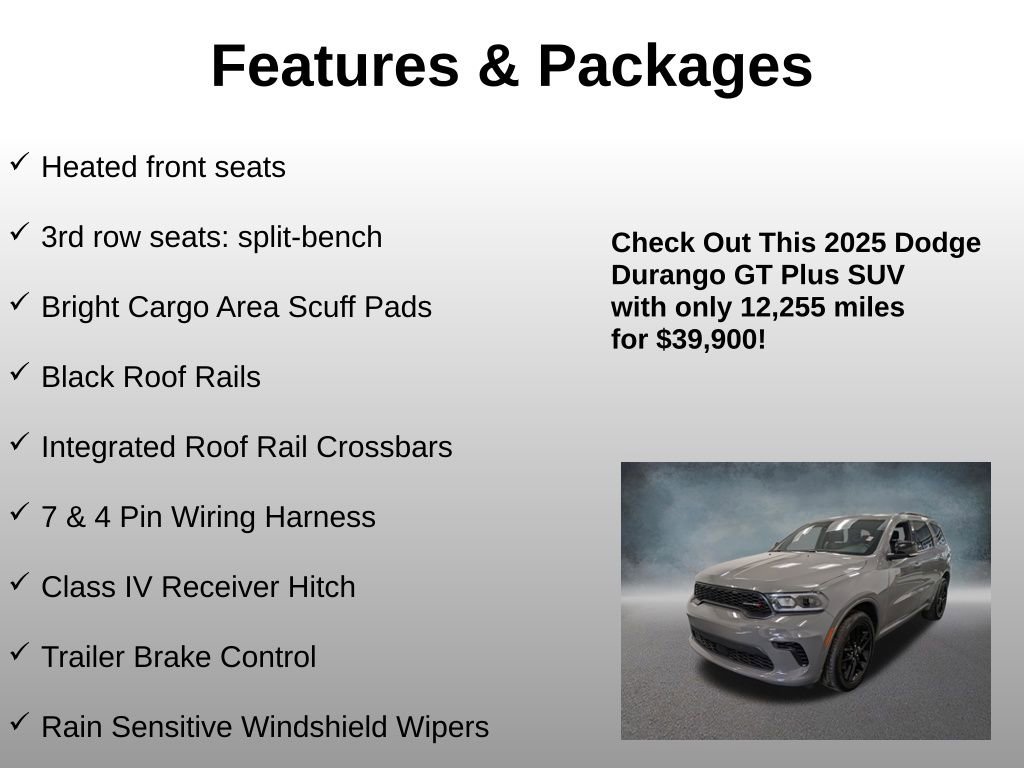 Features & Packages

✓ Heated front seats

✓ 3rd row seats: split-bench

✓ Bright Cargo Area Scuff Pads

✓ Black Roof Rails

✓ Integrated Roof Rail Crossbars

✓ 7 & 4 Pin Wiring Harness

✓ Class IV Receiver Hitch

✓ Trailer Brake Control

✓ Rain Sensitive Windshield Wipers

Check Out This 2025 Dodge Durango GT Plus SUV with only 12,255 miles for $39,900!